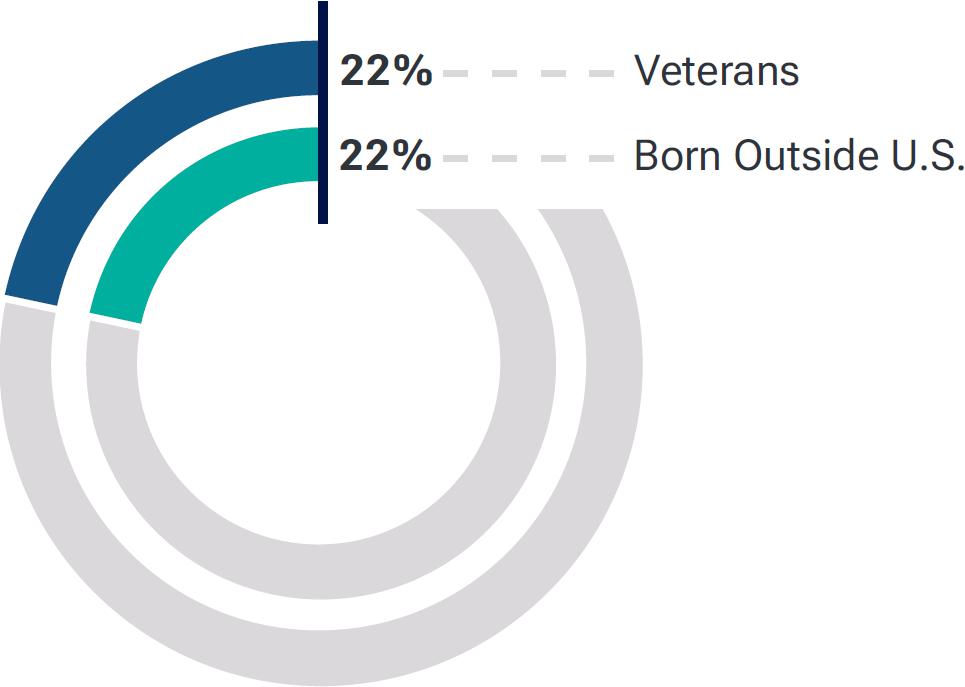 22% Veterans

22% Born Outside U.S.